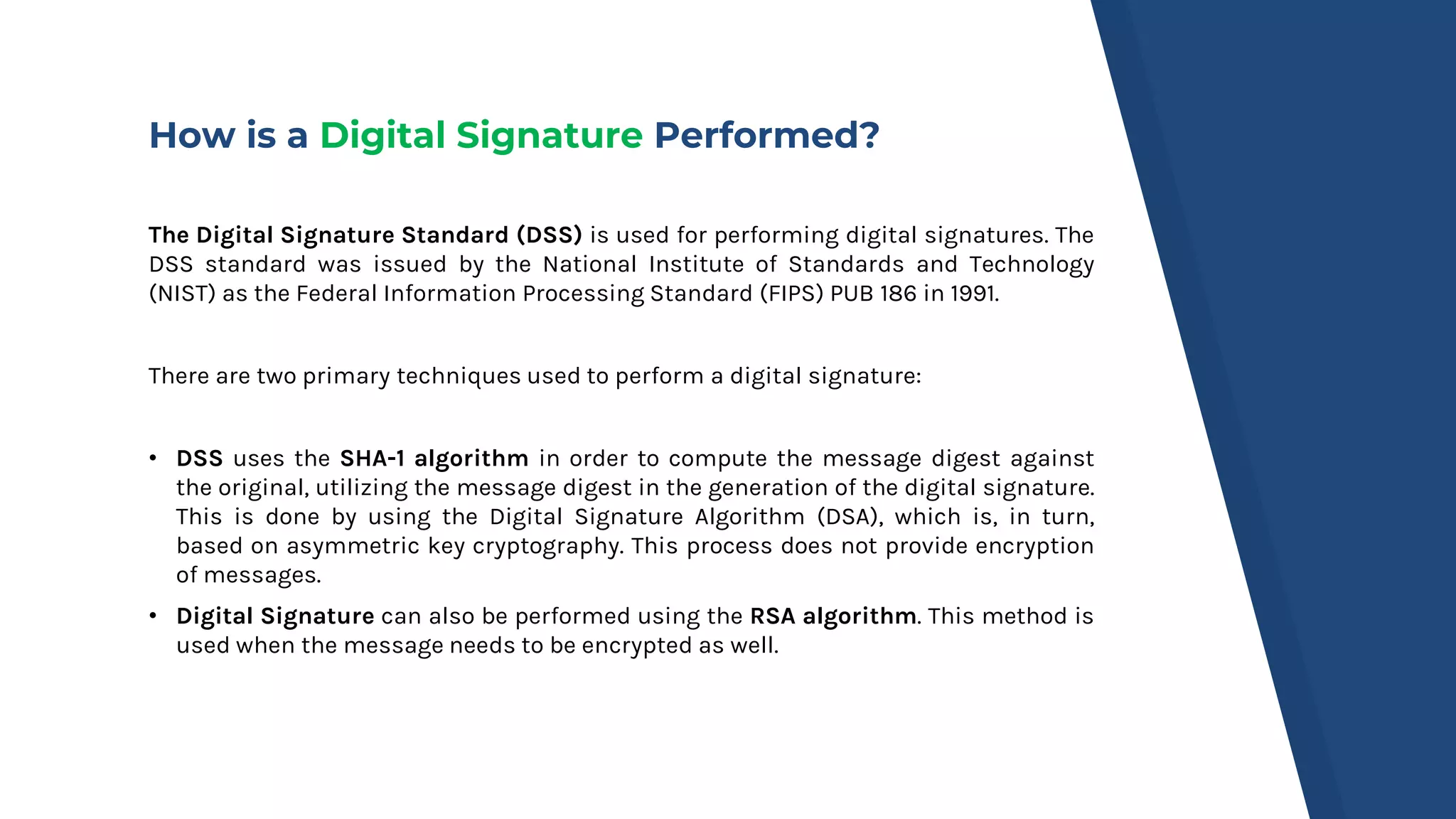 How is a Digital Signature Performed?

The Digital Signature Standard (DSS) is used for performing digital signatures. The DSS standard was issued by the National Institute of Standards and Technology (NIST) as the Federal Information Processing Standard (FIPS) PUB 186 in 1991.

There are two primary techniques used to perform a digital signature:

• DSS uses the SHA-1 algorithm in order to compute the message digest against the original, utilizing the message digest in the generation of the digital signature. This is done by using the Digital Signature Algorithm (DSA), which is, in turn, based on asymmetric key cryptography. This process does not provide encryption of messages.
• Digital Signature can also be performed using the RSA algorithm. This method is used when the message needs to be encrypted as well.